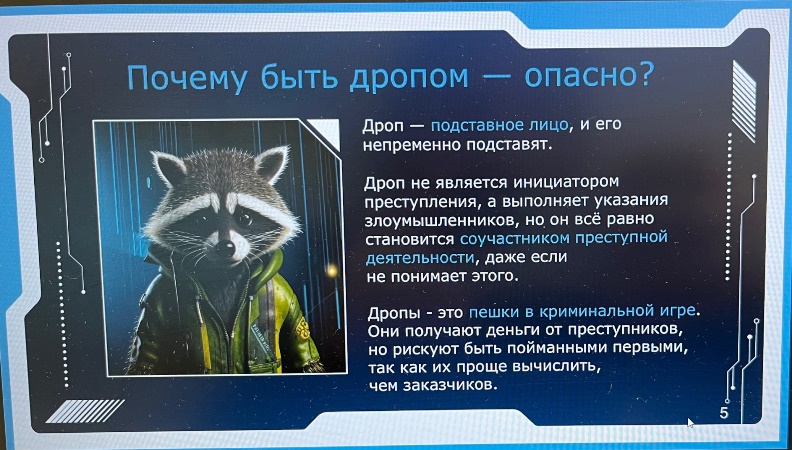 Почему быть дропом — опасно?

Дроп — подставное лицо, и его непременно подставят.

Дроп не является инициатором преступления, а выполняет указания злоумышленников, но он всё равно становится соучастником преступной деятельности, даже если не понимает этого.

Дропы - это пешки в криминальной игре. Они получают деньги от преступников, но рискуют быть пойманными первыми, так как их проще вычислить, чем заказчиков.

5